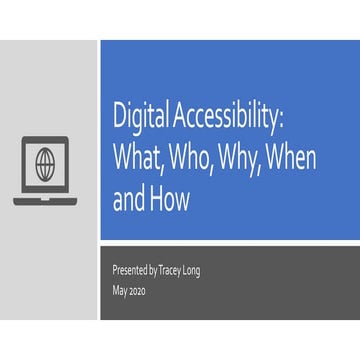 Digital Accessibility: What, Who, Why, When and How

Presented by Tracey Long
May 2020